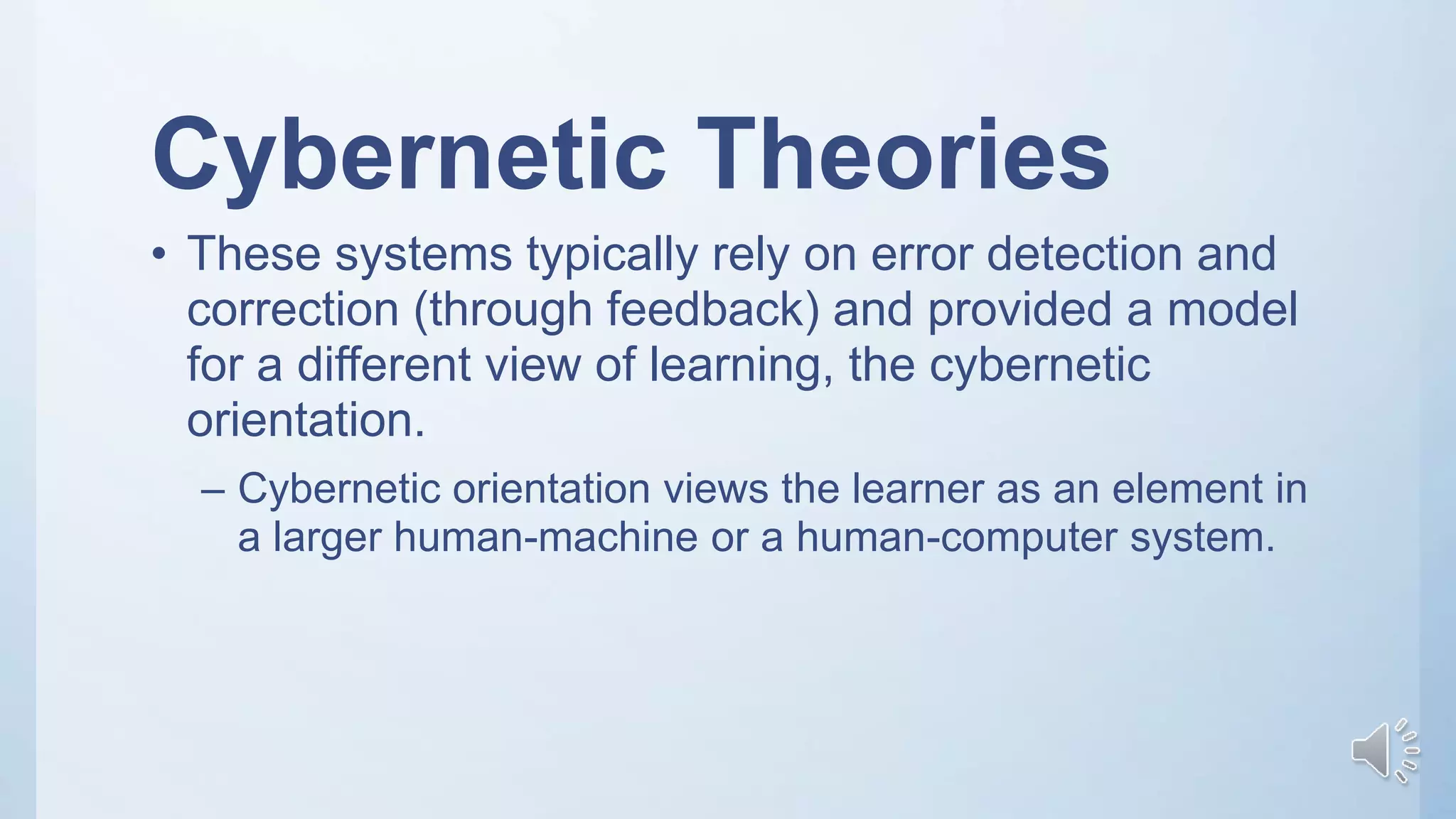 Cybernetic Theories

• These systems typically rely on error detection and correction (through feedback) and provided a model for a different view of learning, the cybernetic orientation.

– Cybernetic orientation views the learner as an element in a larger human-machine or a human-computer system.